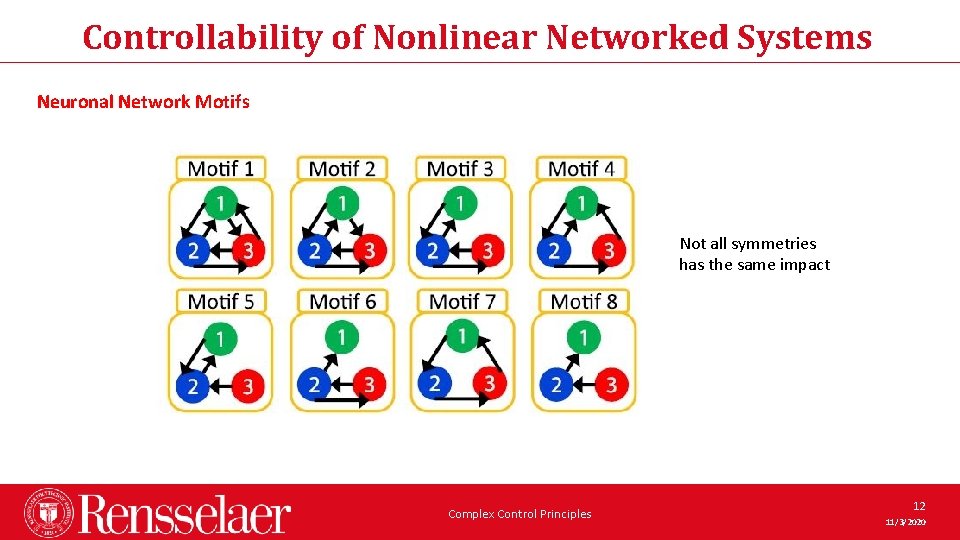 Controllability of Nonlinear Networked Systems

Neuronal Network Motifs

Motif 1
1
2
3

Motif 2
1
2
3

Motif 3
1
2
3

Motif 4
1
2
3

Motif 5
1
2
3

Motif 6
1
2
3

Motif 7
1
2
3

Motif 8
1
2
3

Not all symmetries has the same impact

Rensselaer

Complex Control Principles

12

11/3/2020